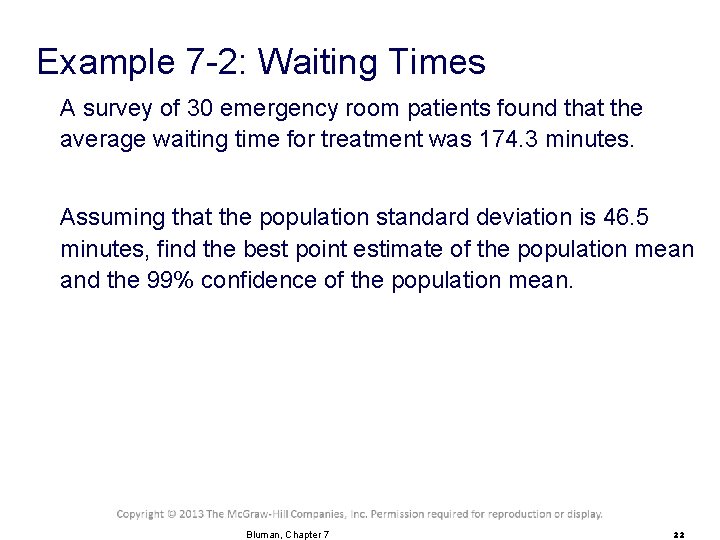 Example 7-2: Waiting Times

A survey of 30 emergency room patients found that the average waiting time for treatment was 174.3 minutes.

Assuming that the population standard deviation is 46.5 minutes, find the best point estimate of the population mean and the 99% confidence of the population mean.

Copyright © 2013 The McGraw-Hill Companies, Inc. Permission required for reproduction or display.

Bluman, Chapter 7

22